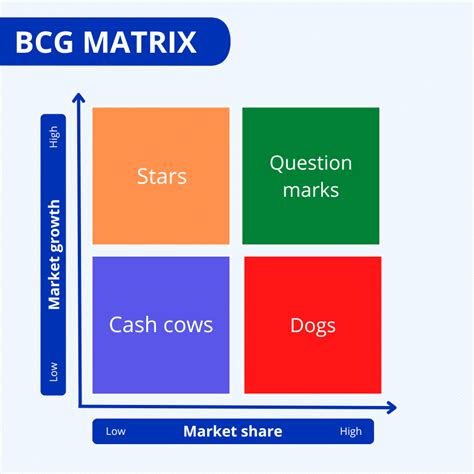 BCG MATRIX

High
Market growth
Low

Stars

Question marks

Cash cows

Dogs

Low
Market share
High